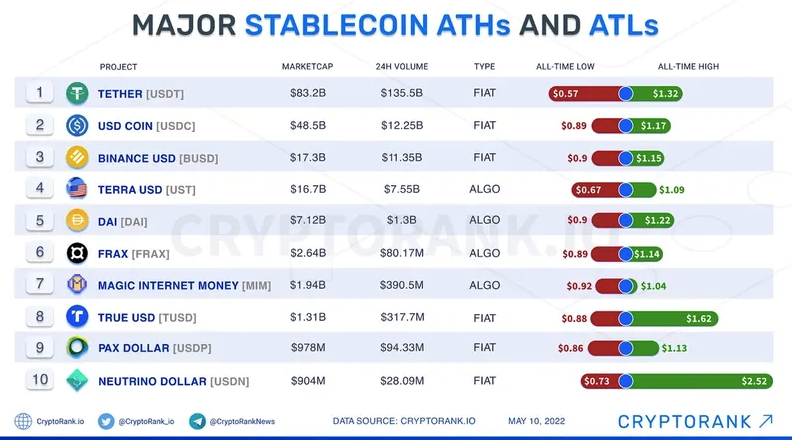 MAJOR STABLECOIN ATHs AND ATLs

|  | PROJECT | MARKETCAP | 24H VOLUME | TYPE | ALL-TIME LOW | ALL-TIME HIGH |
|---|---|---|---|---|---|---|
| 1 | TETHER [USDT] | $83.2B | $135.5B | FIAT | $0.57 | $1.32 |
| 2 | USD COIN [USDC] | $48.5B | $12.25B | FIAT | $0.89 | $1.17 |
| 3 | BINANCE USD [BUSD] | $17.3B | $11.35B | FIAT | $0.9 | $1.15 |
| 4 | TERRA USD [UST] | $16.7B | $7.55B | ALGO | $0.67 | $1.09 |
| 5 | DAI [DAI] | $7.12B | $1.3B | ALGO | $0.9 | $1.22 |
| 6 | FRAX [FRAX] | $2.64B | $80.17M | ALGO | $0.89 | $1.14 |
| 7 | MAGIC INTERNET MONEY [MIM] | $1.94B | $390.5M | ALGO | $0.92 | $1.04 |
| 8 | TRUE USD [TUSD] | $1.31B | $317.7M | FIAT | $0.88 | $1.62 |
| 9 | PAX DOLLAR [USDP] | $978M | $94.33M | FIAT | $0.86 | $1.13 |
| 10 | NEUTRINO DOLLAR [USDN] | $904M | $28.09M | FIAT | $0.73 | $2.52 |

CRYPTORANK.IO

CryptoRank.io @CryptoRank_io @CryptoRankNews DATA SOURCE: CRYPTORANK.IO MAY 10, 2022 CRYPTORANK